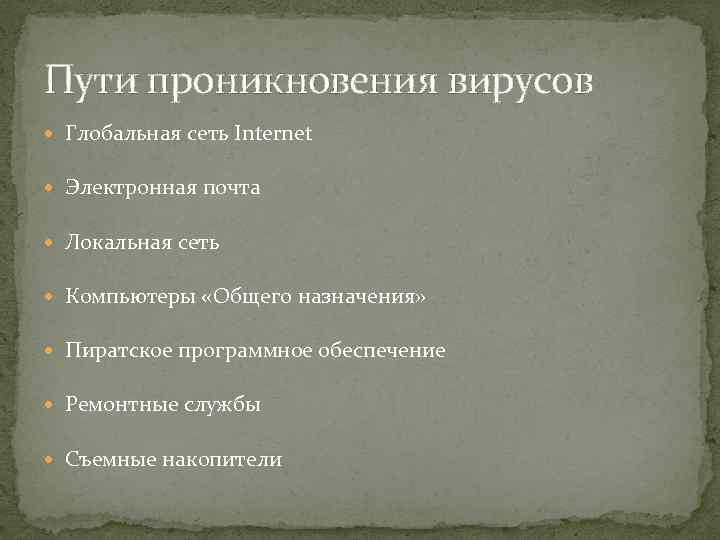 Пути проникновения вирусов

Глобальная сеть Internet

Электронная почта

Локальная сеть

Компьютеры «Общего назначения»

Пиратское программное обеспечение

Ремонтные службы

Съемные накопители